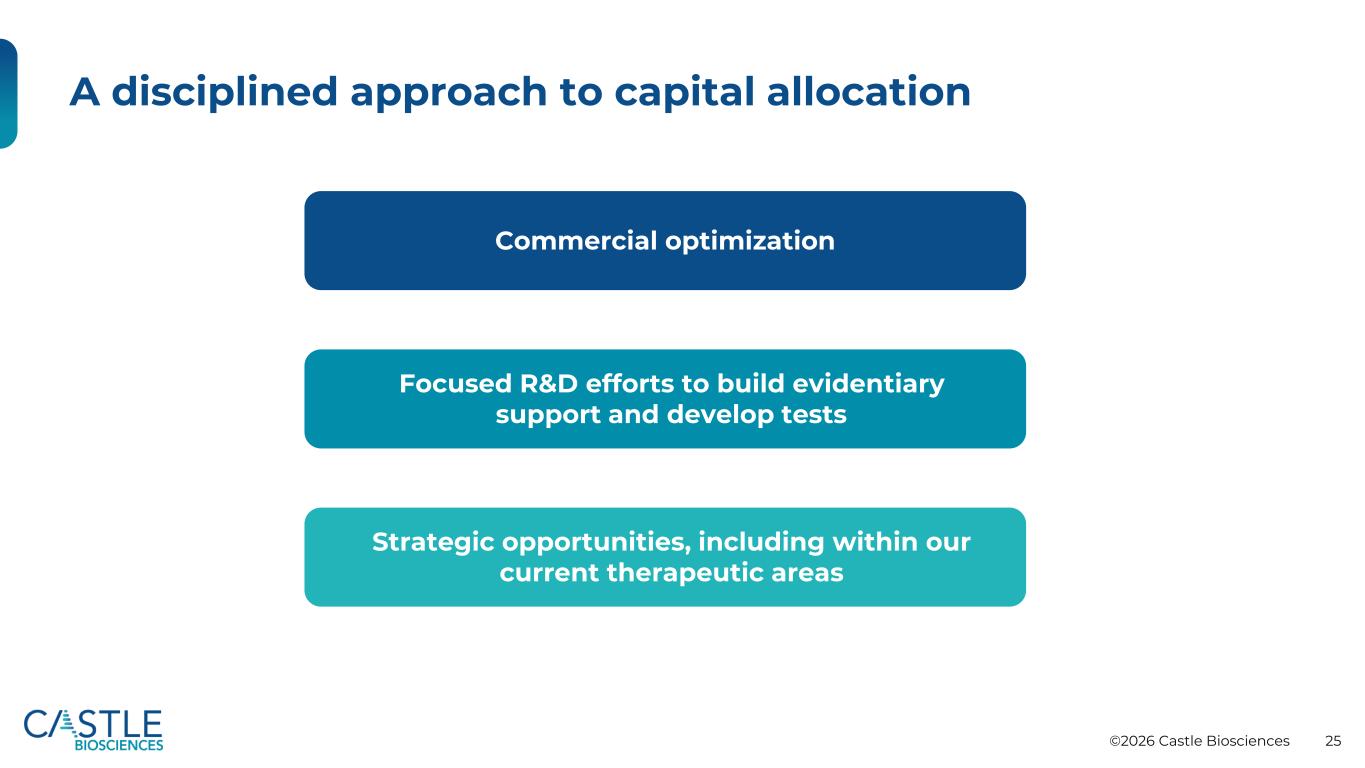 A disciplined approach to capital allocation

Commercial optimization

Focused R&D efforts to build evidentiary support and develop tests

Strategic opportunities, including within our current therapeutic areas

CASTLE BIOSCIENCES

©2026 Castle Biosciences 25